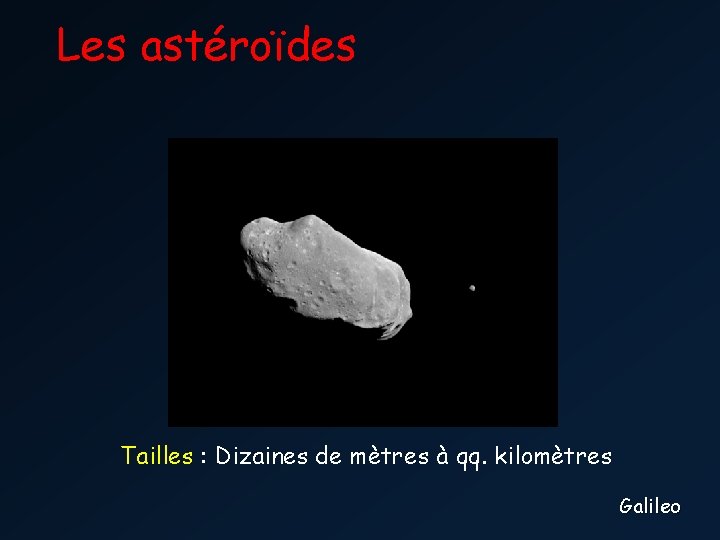 Les astéroïdes

Tailles : Dizaines de mètres à qq. kilomètres

Galileo